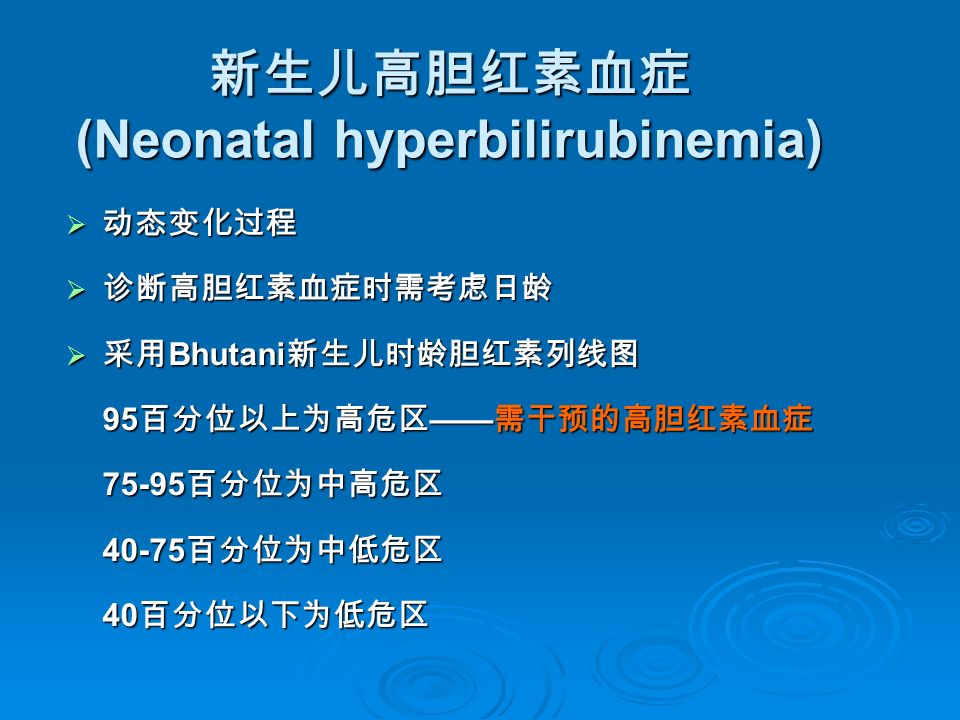 新生儿高胆红素血症
(Neonatal hyperbilirubinemia)

➢ 动态变化过程

➢ 诊断高胆红素血症时需考虑日龄

➢ 采用Bhutani新生儿时龄胆红素列线图

95百分位以上为高危区——需干预的高胆红素血症

75-95百分位为中高危区

40-75百分位为中低危区

40百分位以下为低危区